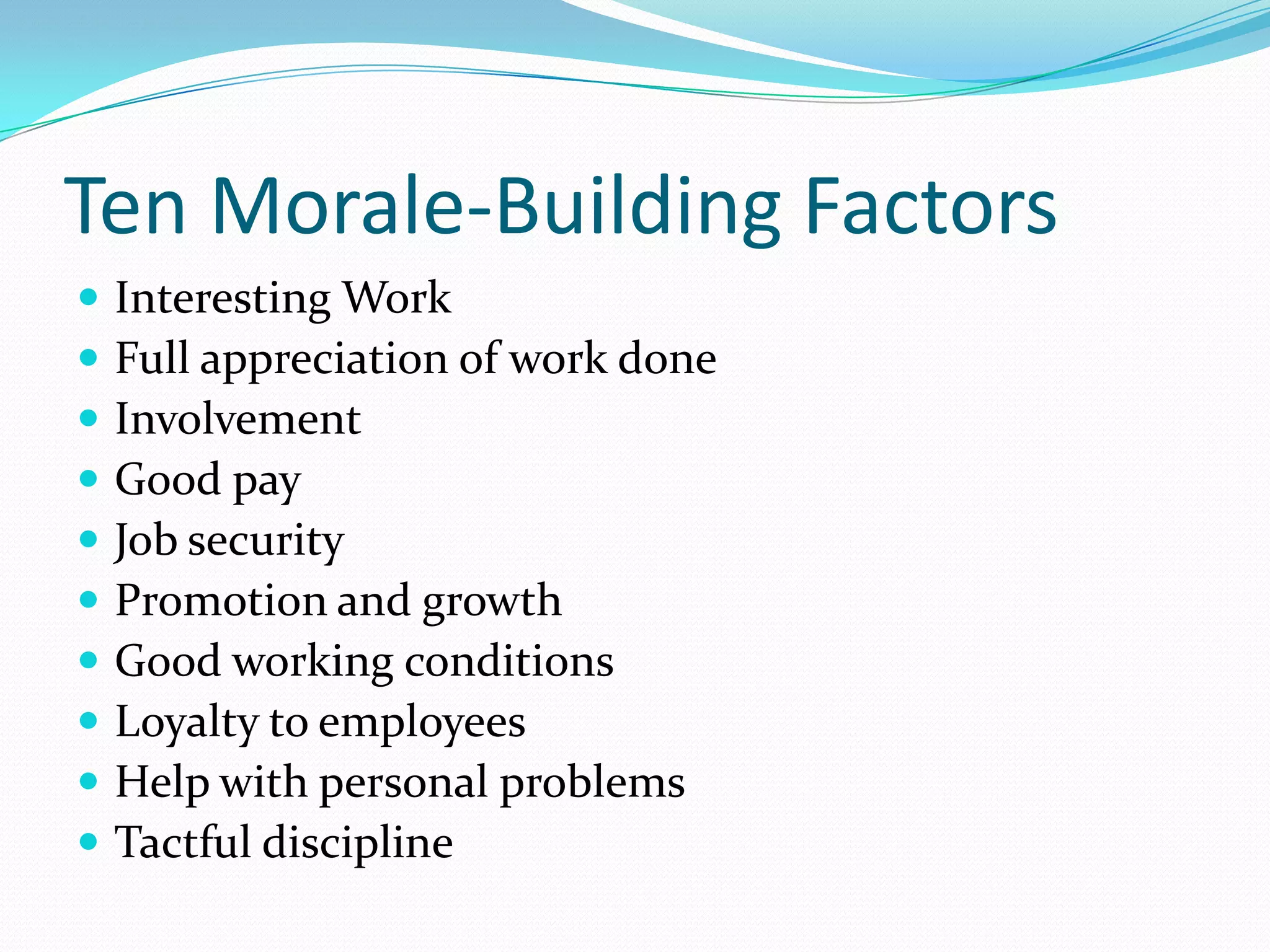 Ten Morale-Building Factors

- Interesting Work
- Full appreciation of work done
- Involvement
- Good pay
- Job security
- Promotion and growth
- Good working conditions
- Loyalty to employees
- Help with personal problems
- Tactful discipline